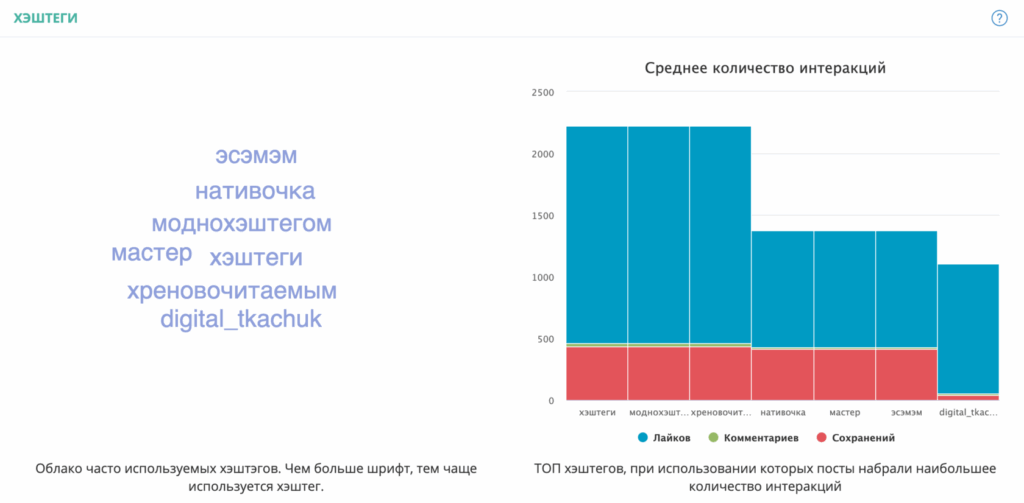 ХЭШТЕГИ

?

эсэмэм
нативочка
моднохэштегом
мастер
хэштеги
хреновочитаемым
digital_tkachuk

Облако часто используемых хэштэгов. Чем больше шрифт, тем чаще используется хэштег.

Среднее количество интеракций

2500
2000
1500
1000
500
0

хэштеги
моднохэшт...
хреновочит...
нативочка
мастер
эсэмэм
digital_tkac...

Лайков
Комментариев
Сохранений

ТОП хэштегов, при использовании которых посты набрали наибольшее количество интеракций